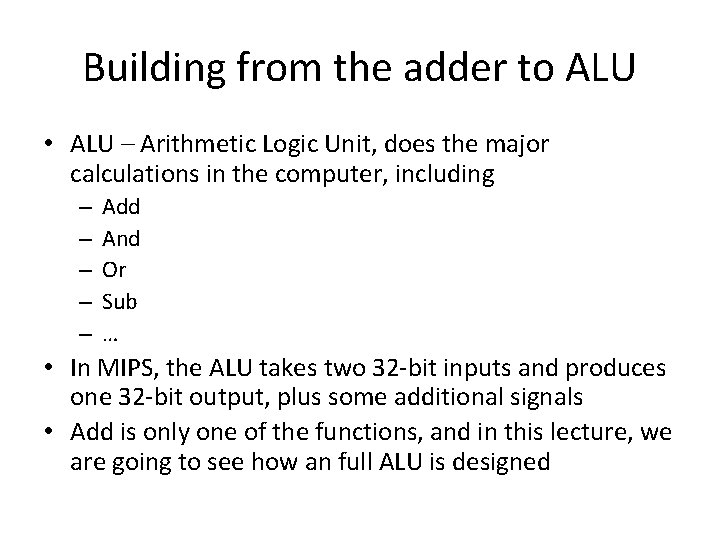 Building from the adder to ALU

• ALU – Arithmetic Logic Unit, does the major calculations in the computer, including
– Add
– And
– Or
– Sub
– …
• In MIPS, the ALU takes two 32-bit inputs and produces one 32-bit output, plus some additional signals
• Add is only one of the functions, and in this lecture, we are going to see how an full ALU is designed